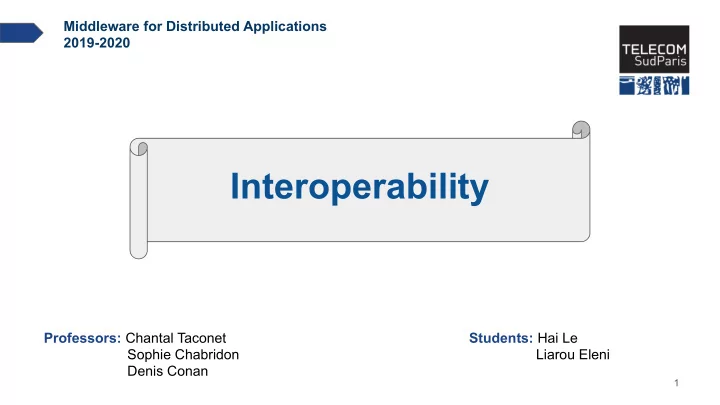 Middleware for Distributed Applications
2019-2020

TELECOM SudParis

Interoperability

Professors: Chantal Taconet
Sophie Chabridon
Denis Conan

Students: Hai Le
Liarou Eleni

1